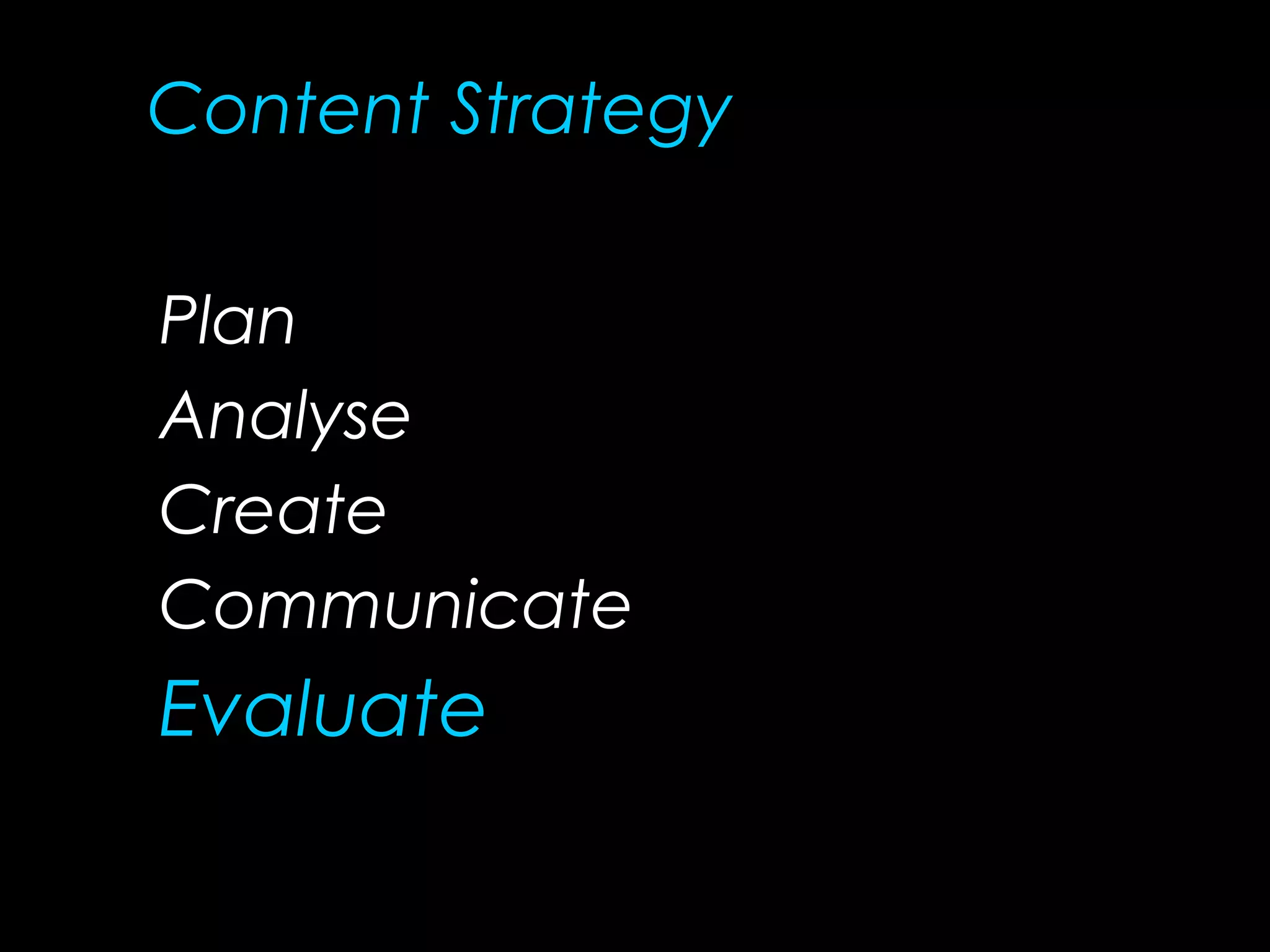 Content Strategy

Plan
Analyse
Create
Communicate
Evaluate